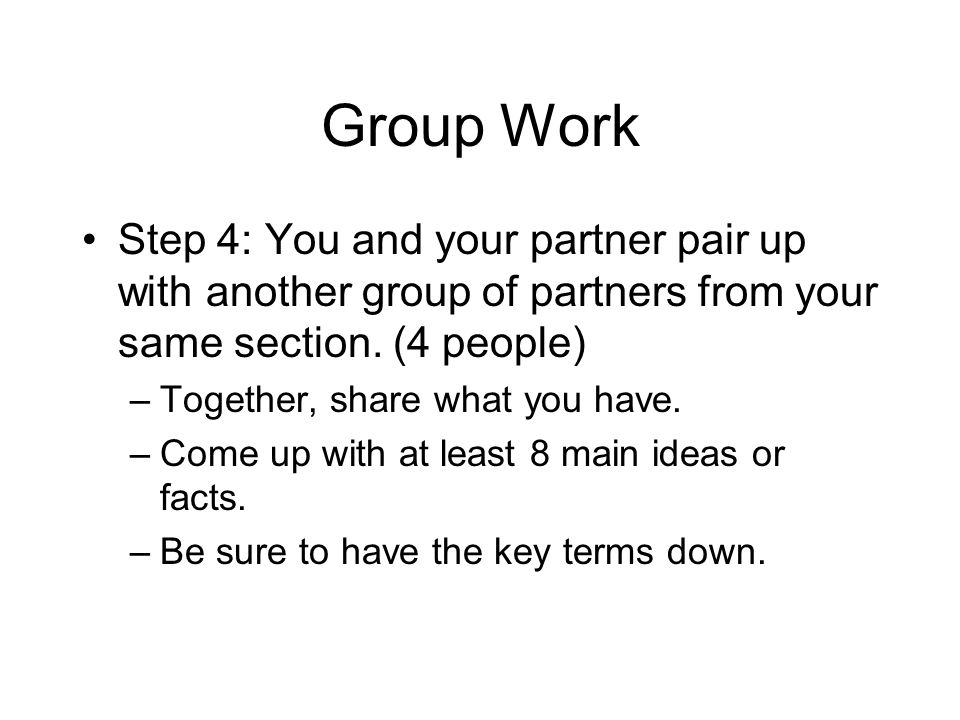 Group Work

• Step 4: You and your partner pair up with another group of partners from your same section. (4 people)
– Together, share what you have.
– Come up with at least 8 main ideas or facts.
– Be sure to have the key terms down.